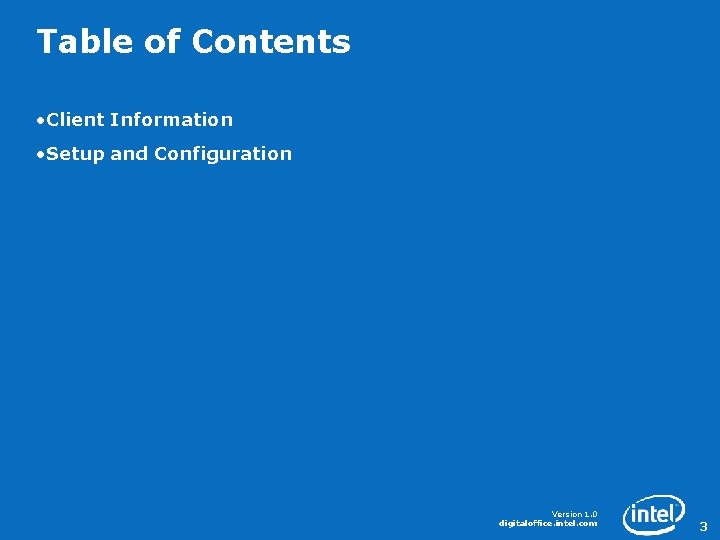 Table of Contents

•Client Information

•Setup and Configuration

Version 1.0
digitaloffice.intel.com

intel

3